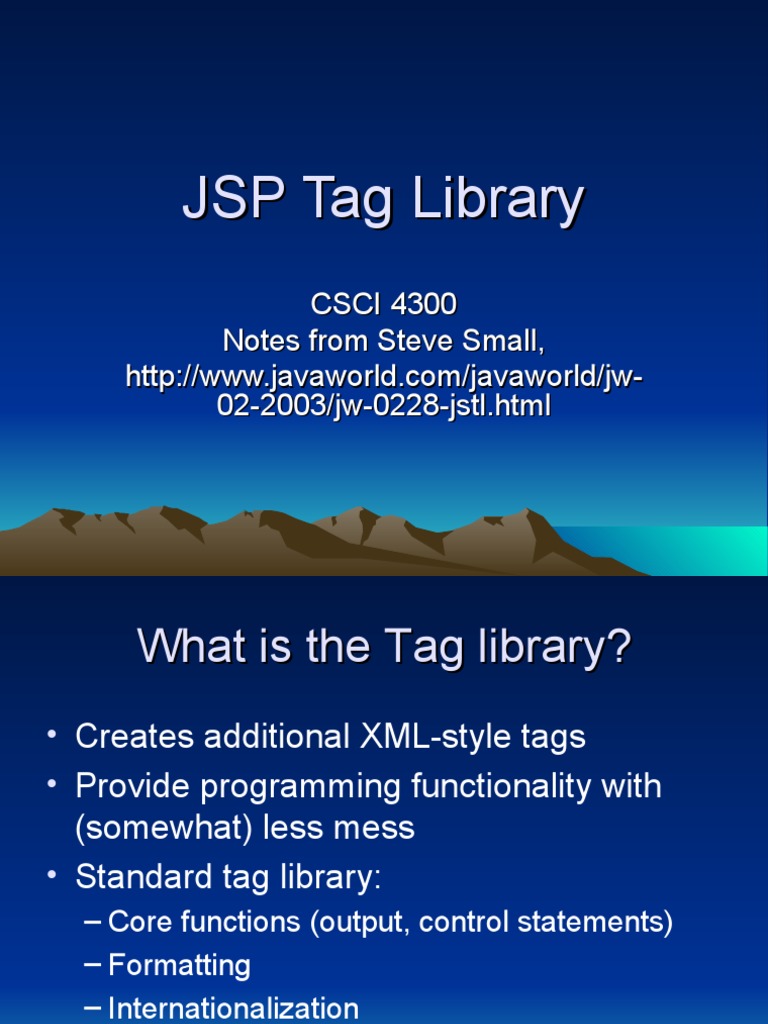 JSP Tag Library

CSCI 4300
Notes from Steve Small,
http://www.javaworld.com/javaworld/jw-02-2003/jw-0228-jstl.html

What is the Tag library?

• Creates additional XML-style tags
• Provide programming functionality with (somewhat) less mess
• Standard tag library:
– Core functions (output, control statements)
– Formatting
– Internationalization